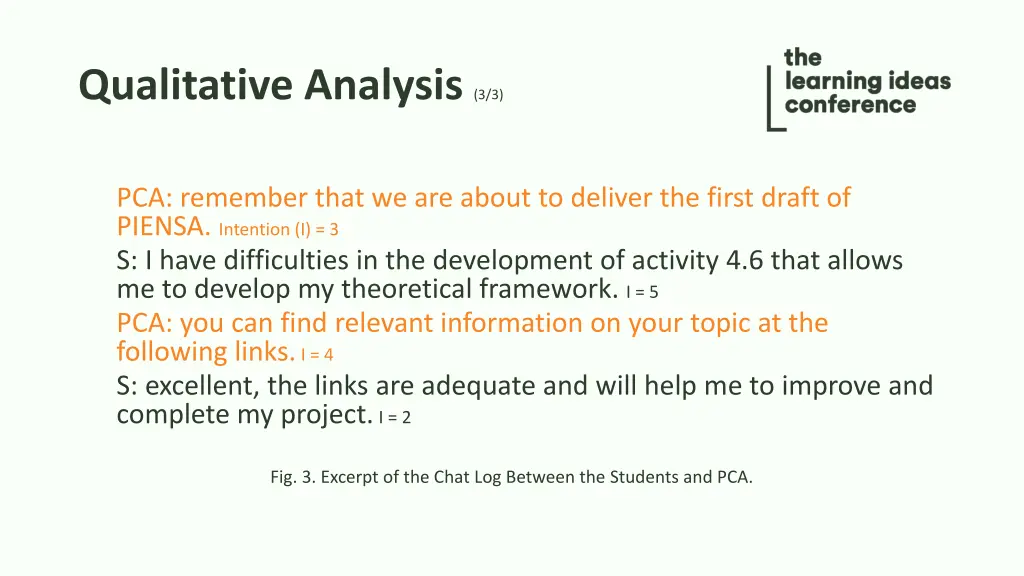 Qualitative Analysis (3/3)

the learning ideas conference

PCA: remember that we are about to deliver the first draft of PIENSA. Intention (I) = 3
S: I have difficulties in the development of activity 4.6 that allows me to develop my theoretical framework. I = 5
PCA: you can find relevant information on your topic at the following links. I = 4
S: excellent, the links are adequate and will help me to improve and complete my project. I = 2

Fig. 3. Excerpt of the Chat Log Between the Students and PCA.